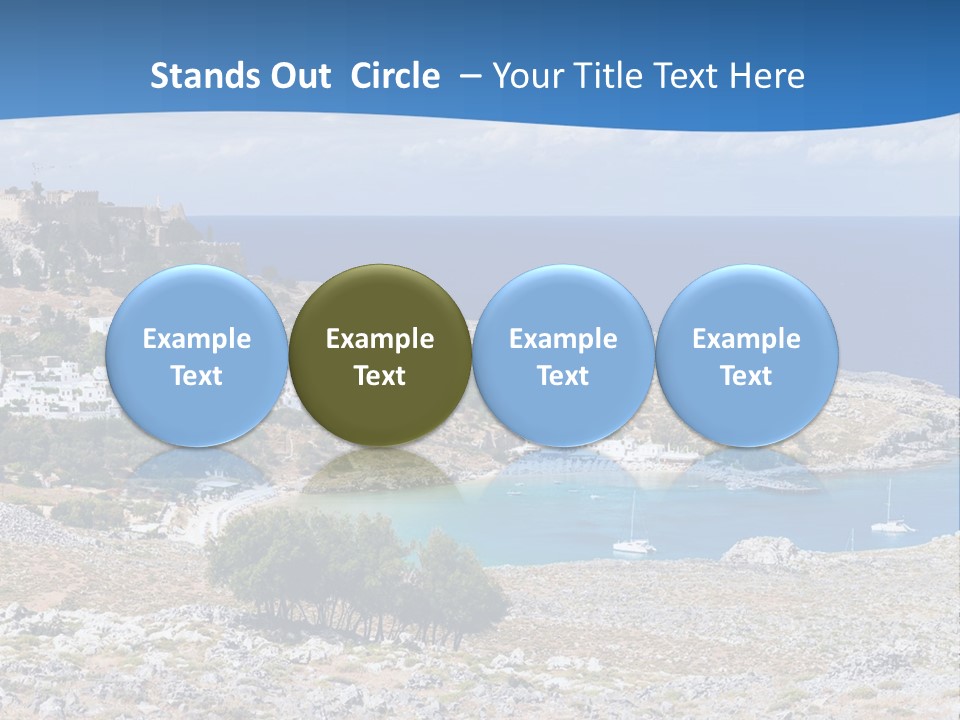 Stands Out Circle – Your Title Text Here

Example Text

Example Text

Example Text

Example Text